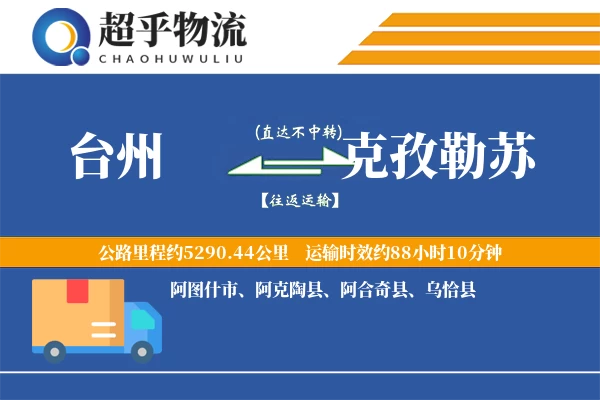 超乎物流
CHAOHUWULIU

台州

(直达不中转)

克孜勒苏

【往返运输】

公路里程约5290.44公里 运输时效约88小时10分钟

阿图什市、阿克陶县、阿合奇县、乌恰县